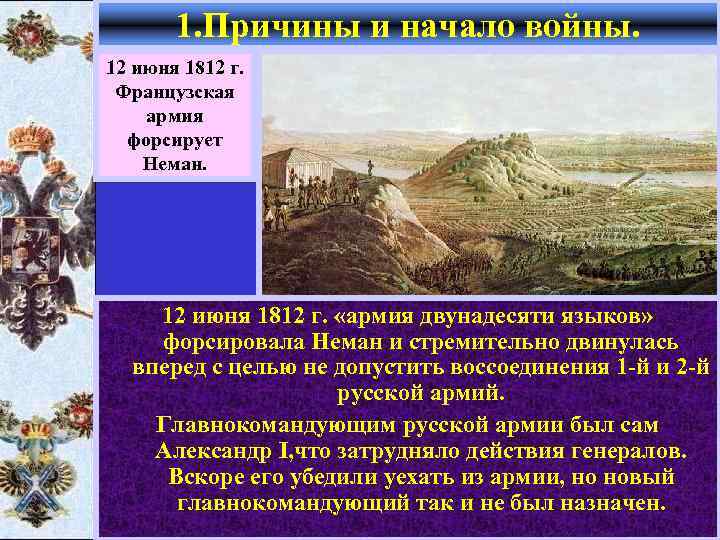 1.Причины и начало войны.

12 июня 1812 г. Французская армия форсирует Неман.

12 июня 1812 г. «армия двунадесяти языков» форсировала Неман и стремительно двинулась вперед с целью не допустить воссоединения 1-й и 2-й русской армий.

Главнокомандующим русской армии был сам Александр I,что затрудняло действия генералов. Вскоре его убедили уехать из армии, но новый главнокомандующий так и не был назначен.